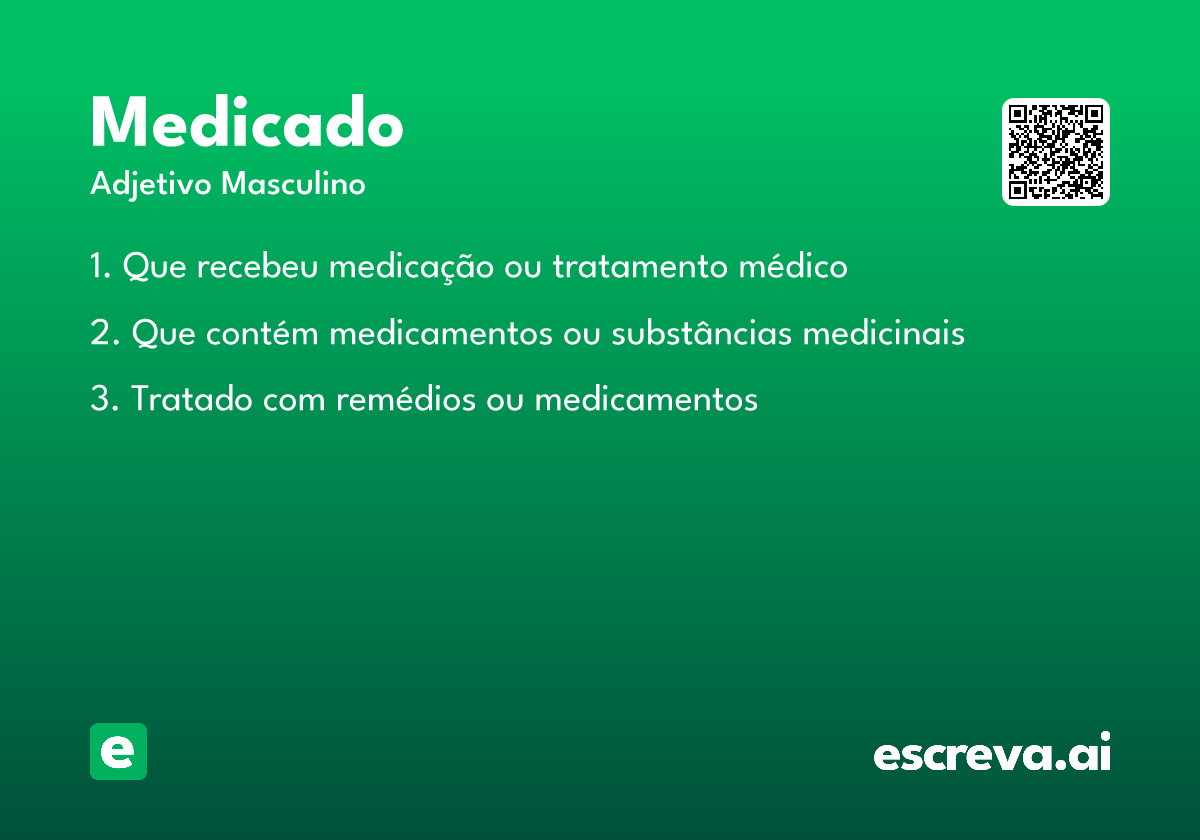 Medicado
Adjetivo Masculino

1. Que recebeu medicação ou tratamento médico

2. Que contém medicamentos ou substâncias medicinais

3. Tratado com remédios ou medicamentos

e

escreva.ai